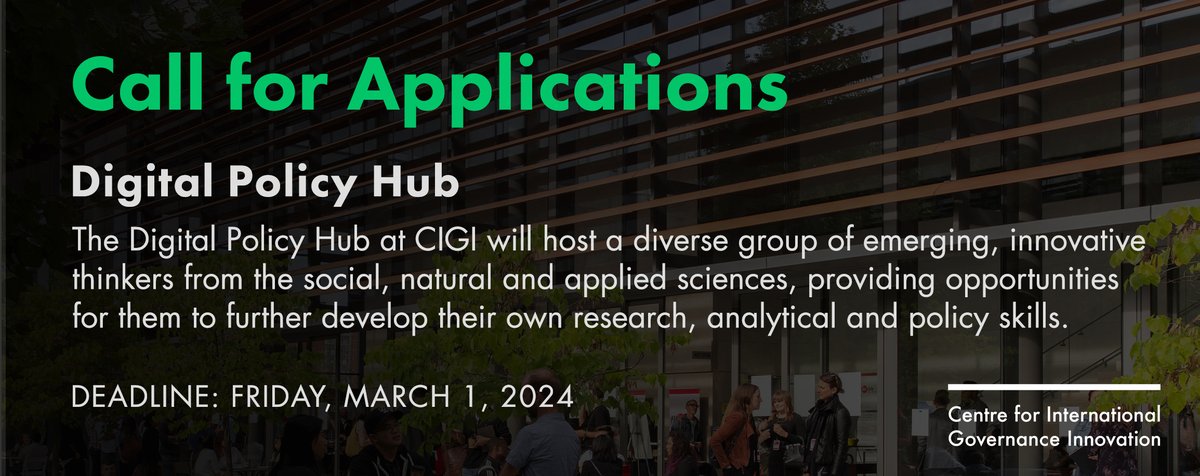 Call for Applications

Digital Policy Hub

The Digital Policy Hub at CIGI will host a diverse group of emerging, innovative thinkers from the social, natural and applied sciences, providing opportunities for them to further develop their own research, analytical and policy skills.

DEADLINE: FRIDAY, MARCH 1, 2024

Centre for International Governance Innovation